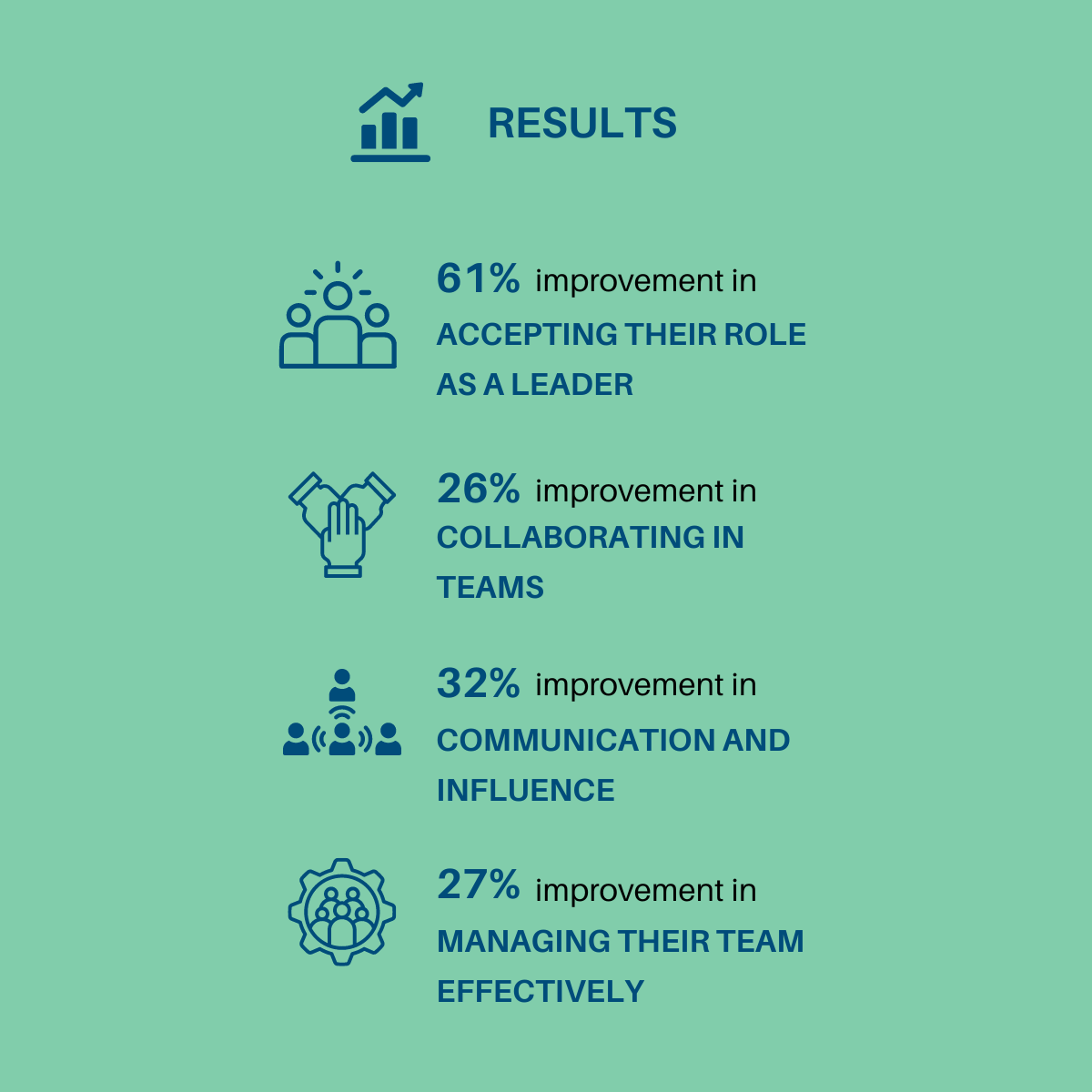 RESULTS

61% improvement in ACCEPTING THEIR ROLE AS A LEADER

26% improvement in COLLABORATING IN TEAMS

32% improvement in COMMUNICATION AND INFLUENCE

27% improvement in MANAGING THEIR TEAM EFFECTIVELY